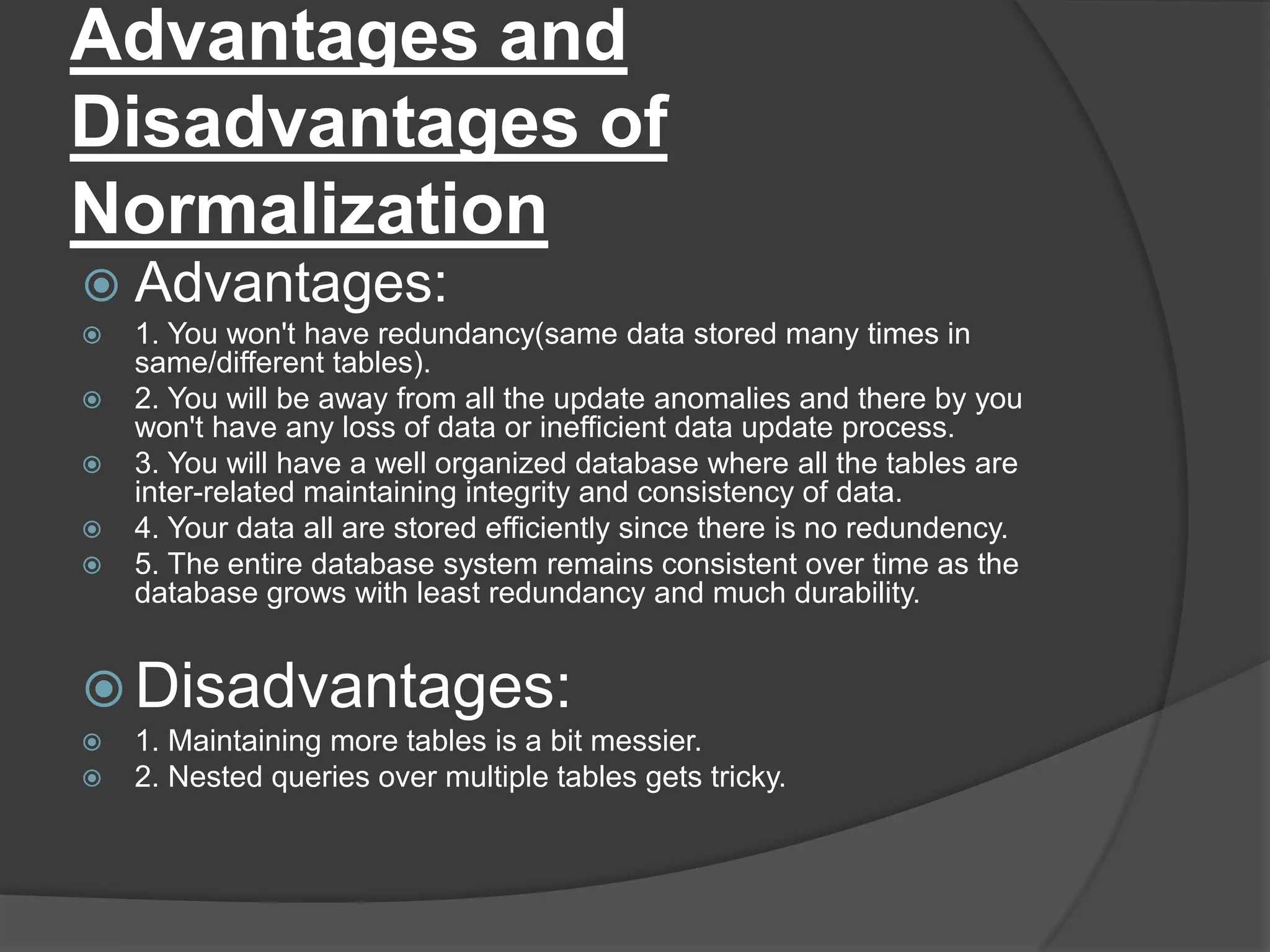 Advantages and Disadvantages of Normalization

Advantages:

1. You won't have redundancy(same data stored many times in same/different tables).

2. You will be away from all the update anomalies and there by you won't have any loss of data or inefficient data update process.

3. You will have a well organized database where all the tables are inter-related maintaining integrity and consistency of data.

4. Your data all are stored efficiently since there is no redundency.

5. The entire database system remains consistent over time as the database grows with least redundancy and much durability.

Disadvantages:

1. Maintaining more tables is a bit messier.

2. Nested queries over multiple tables gets tricky.